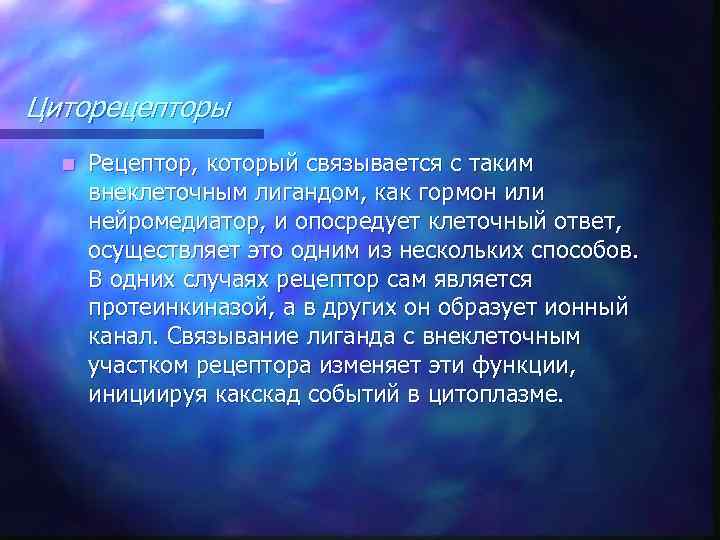 Циторецепторы

Рецептор, который связывается с таким внеклеточным лигандом, как гормон или нейромедиатор, и опосредует клеточный ответ, осуществляет это одним из нескольких способов. В одних случаях рецептор сам является протеинкиназой, а в других он образует ионный канал. Связывание лиганда с внеклеточным участком рецептора изменяет эти функции, инициируя какскад событий в цитоплазме.